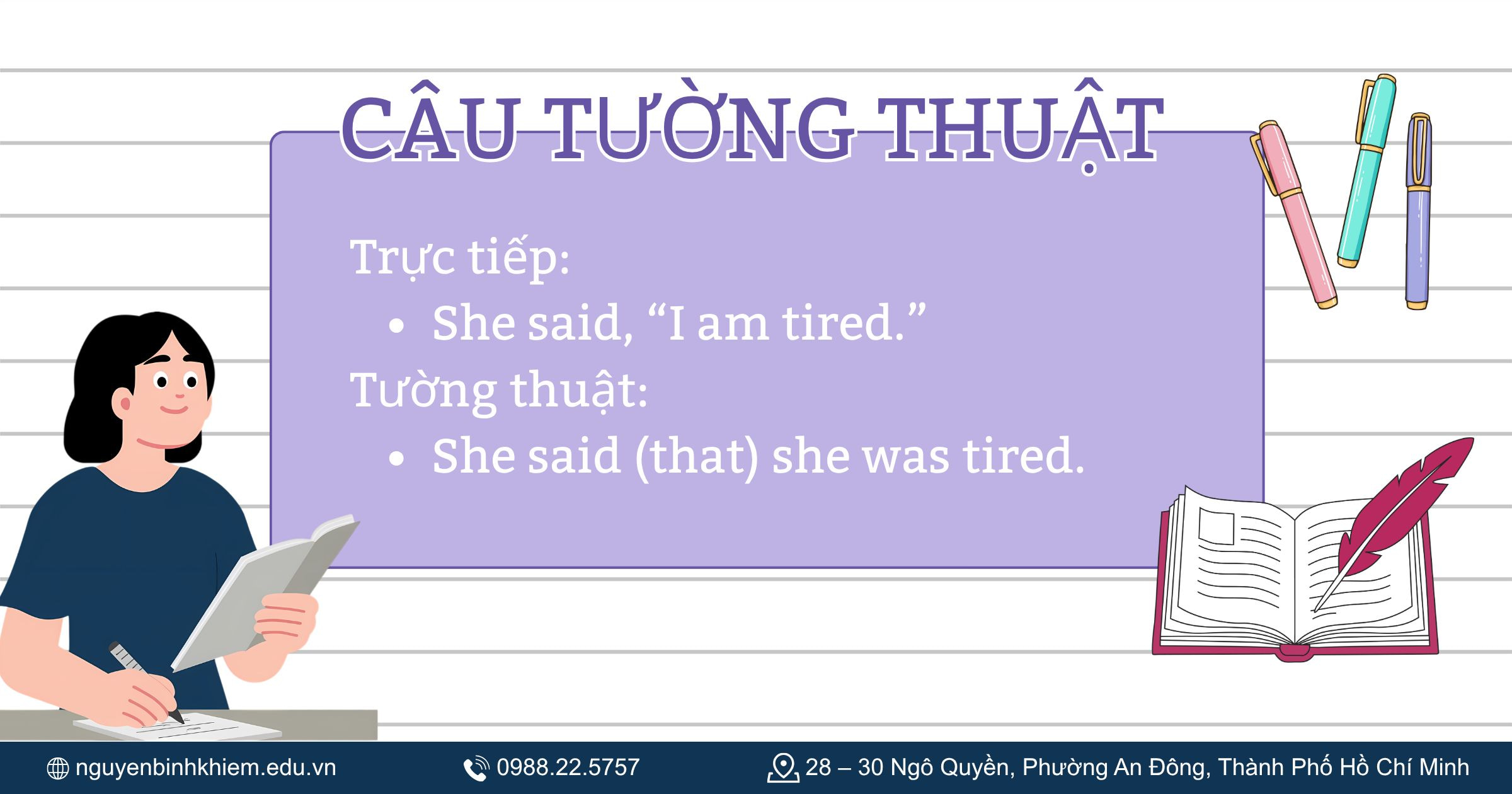 CÂU TƯỜNG THUẬT

Trực tiếp:

• She said, “I am tired.”

Tường thuật:

• She said (that) she was tired.

nguyenbinhkhiem.edu.vn
0988.22.5757
28 – 30 Ngô Quyền, Phường An Đông, Thành Phố Hồ Chí Minh